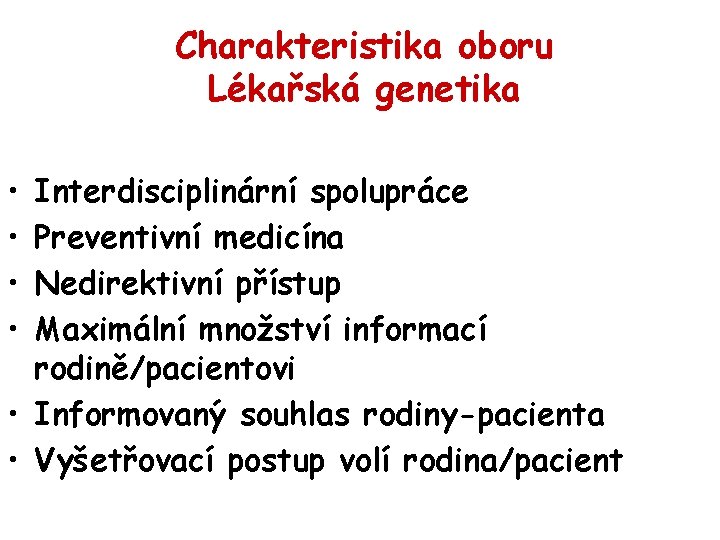 Charakteristika oboru
Lékařská genetika

• Interdisciplinární spolupráce
• Preventivní medicína
• Nedirektivní přístup
• Maximální množství informací rodině/pacientovi
• Informovaný souhlas rodiny-pacienta
• Vyšetřovací postup volí rodina/pacient